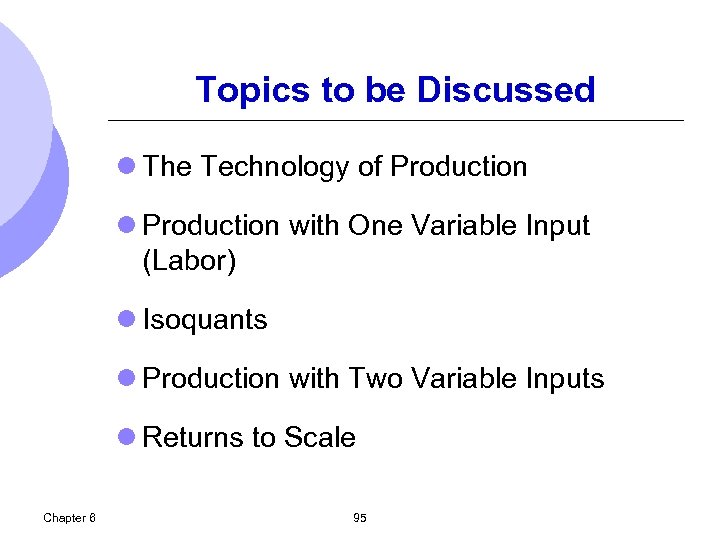 Topics to be Discussed

The Technology of Production

Production with One Variable Input (Labor)

Isoquants

Production with Two Variable Inputs

Returns to Scale

Chapter 6

95